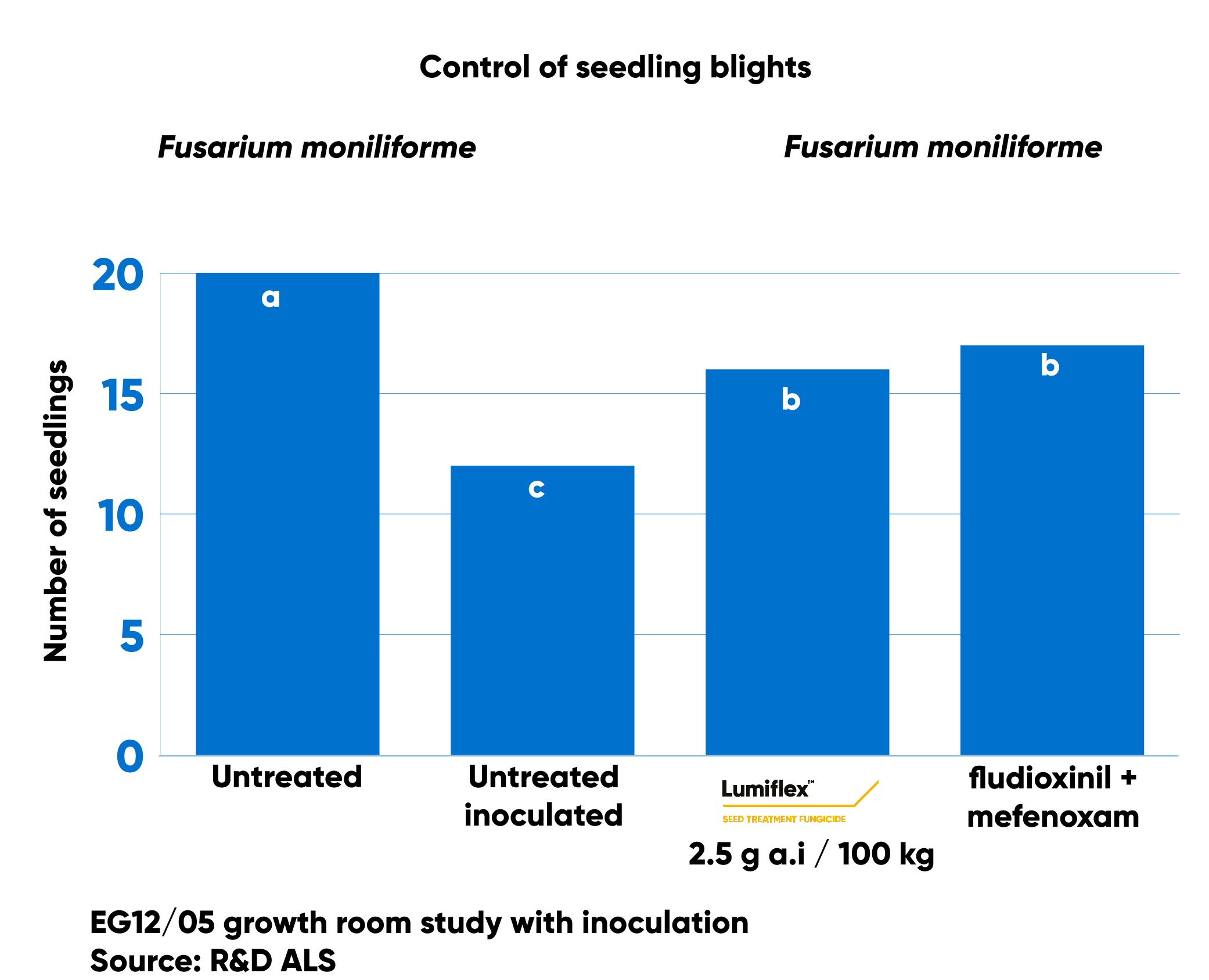 Control of seedling blights

Fusarium moniliforme

Fusarium moniliforme

Number of seedlings

20

15

10

5

0

a

c

b

b

Untreated

Untreated inoculated

Lumiflex™
SEED TREATMENT FUNGICIDE
2.5 g a.i / 100 kg

fludioxinil + mefenoxam

EG12/05 growth room study with inoculation
Source: R&D ALS